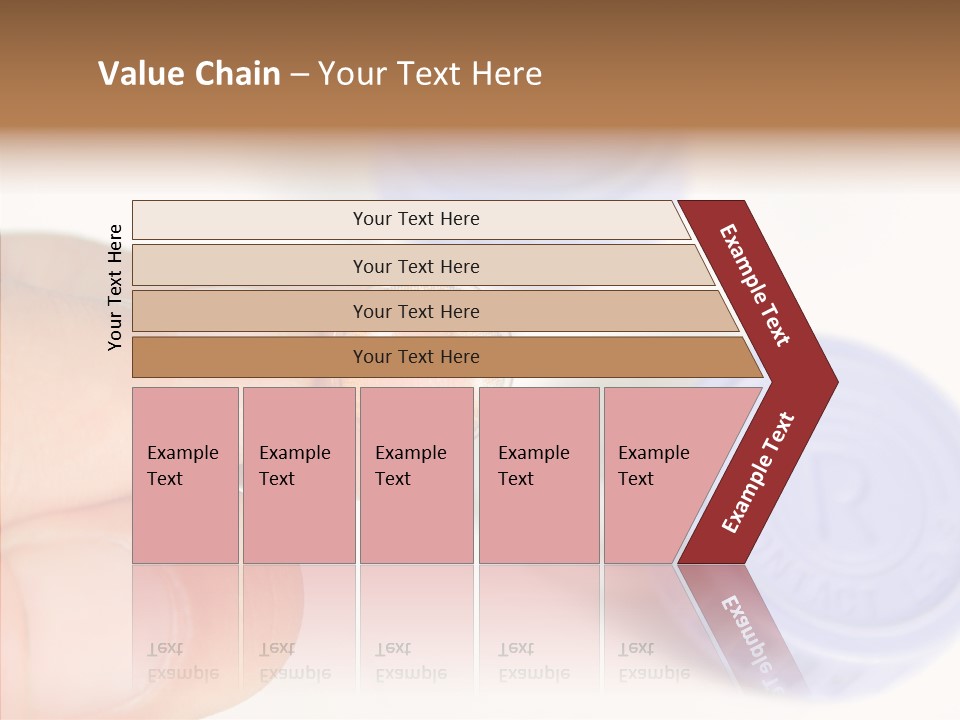 Value Chain – Your Text Here

Your Text Here

Your Text Here

Your Text Here

Your Text Here

Your Text Here

Example Text

Example Text

Example Text

Example Text

Example Text

Example Text

Example Text